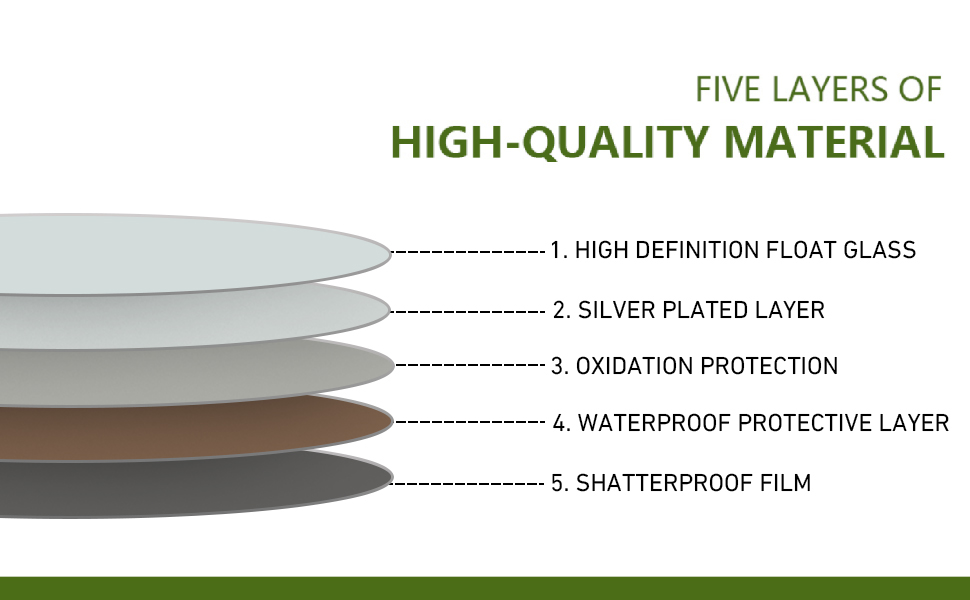 FIVE LAYERS OF
HIGH-QUALITY MATERIAL

1. HIGH DEFINITION FLOAT GLASS
2. SILVER PLATED LAYER
3. OXIDATION PROTECTION
4. WATERPROOF PROTECTIVE LAYER
5. SHATTERPROOF FILM